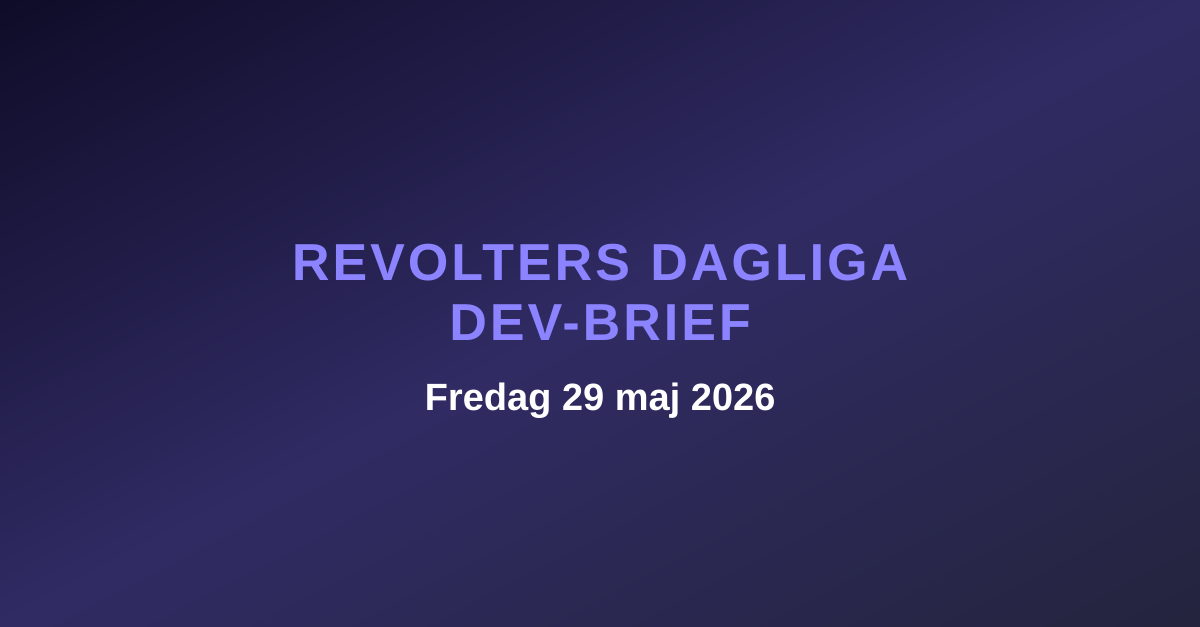 REVOLTERS DAGLIGA DEV-BRIEF

Fredag 29 maj 2026